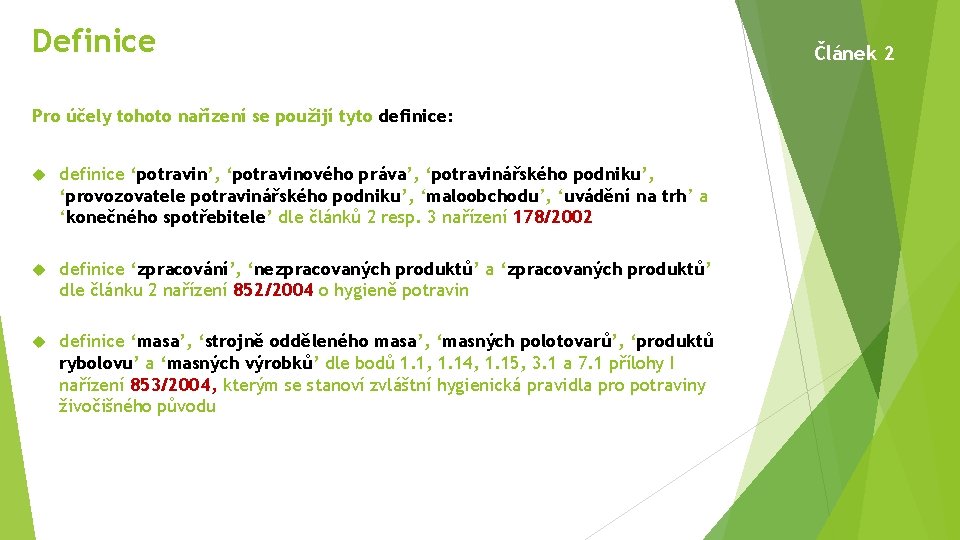 Definice

Článek 2

Pro účely tohoto nařízení se použijí tyto definice:

definice ‘potravin’, ‘potravinového práva’, ‘potravinářského podniku’, ‘provozovatele potravinářského podniku’, ‘maloobchodu’, ‘uvádění na trh’ a ‘konečného spotřebitele’ dle článků 2 resp. 3 nařízení 178/2002

definice ‘zpracování’, ‘nezpracovaných produktů’ a ‘zpracovaných produktů’ dle článku 2 nařízení 852/2004 o hygieně potravin

definice ‘masa’, ‘strojně odděleného masa’, ‘masných polotovarů’, ‘produktů rybolovu’ a ‘masných výrobků’ dle bodů 1.1, 1.14, 1.15, 3.1 a 7.1 přílohy I nařízení 853/2004, kterým se stanoví zvláštní hygienická pravidla pro potraviny živočišného původu